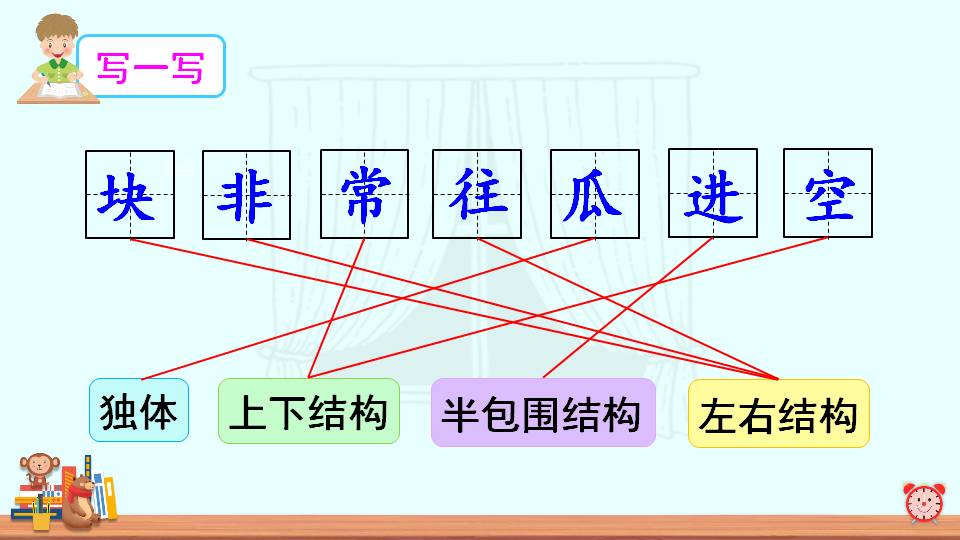 写一写

块 非 常 往 瓜 进 空

独体 上下结构 半包围结构 左右结构